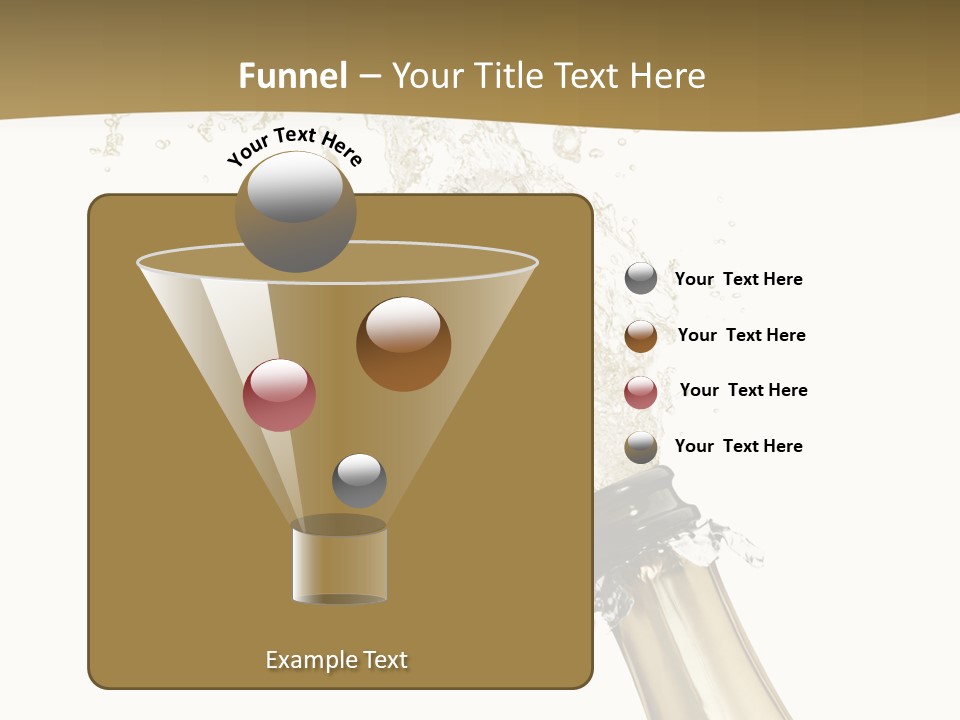 Funnel – Your Title Text Here

Your Text Here

Your Text Here

Your Text Here

Your Text Here

Your Text Here

Example Text